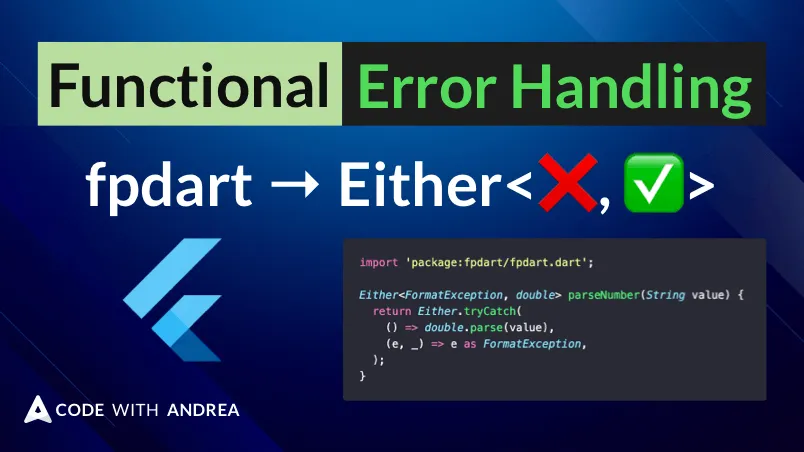 Functional Error Handling

fpdart → Either<❌, ✅>

import 'package:fpdart/fpdart.dart';

Either<FormatException, double> parseNumber(String value) {
  return Either.tryCatch(
    () => double.parse(value),
    (e, _) => e as FormatException,
  );
}

CODE WITH ANDREA